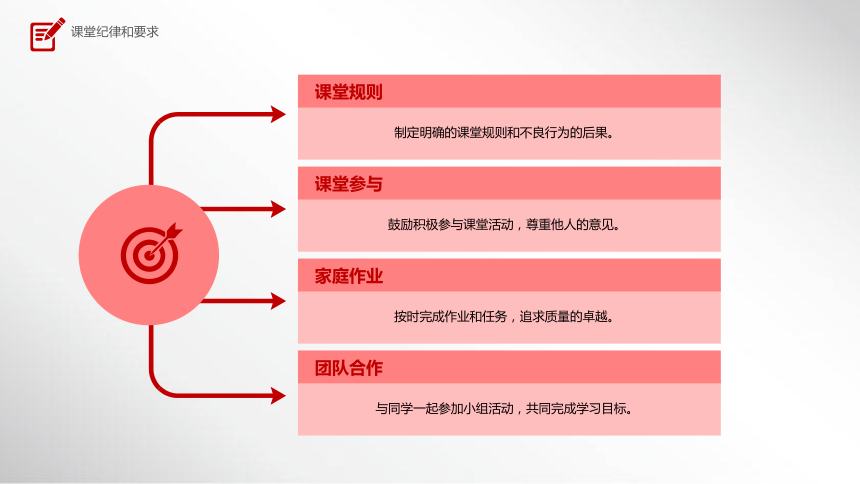 课堂纪律和要求

课堂规则

制定明确的课堂规则和不良行为的后果。

课堂参与

鼓励积极参与课堂活动，尊重他人的意见。

家庭作业

按时完成作业和任务，追求质量的卓越。

团队合作

与同学一起参加小组活动，共同完成学习目标。